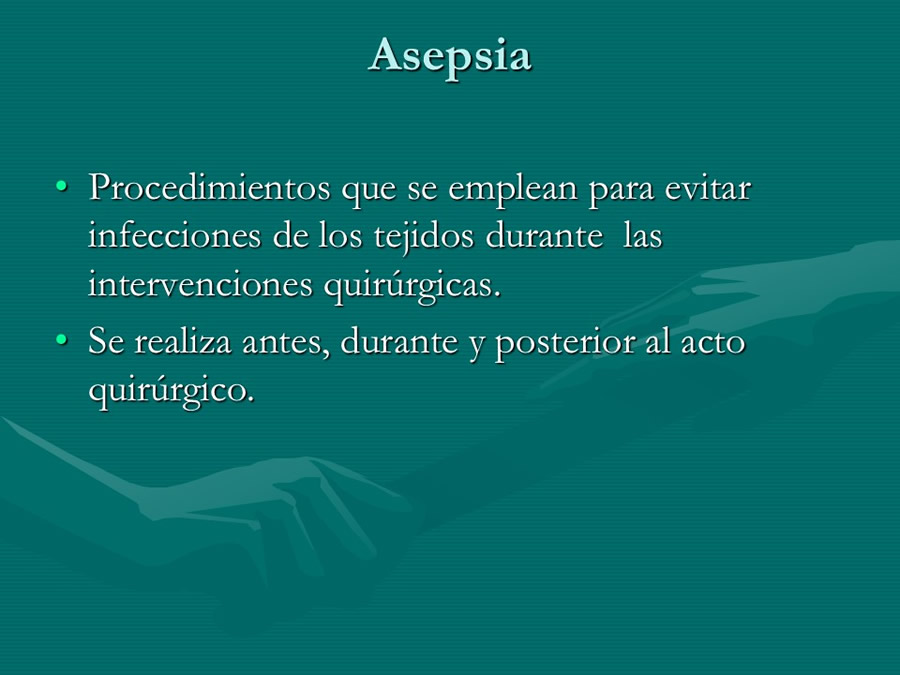 Asepsia

• Procedimientos que se emplean para evitar infecciones de los tejidos durante las intervenciones quirúrgicas.
• Se realiza antes, durante y posterior al acto quirúrgico.